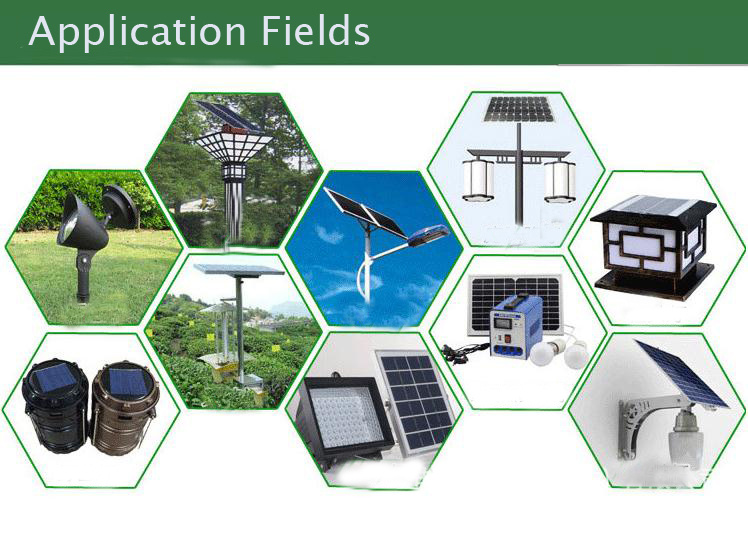 Application Fields